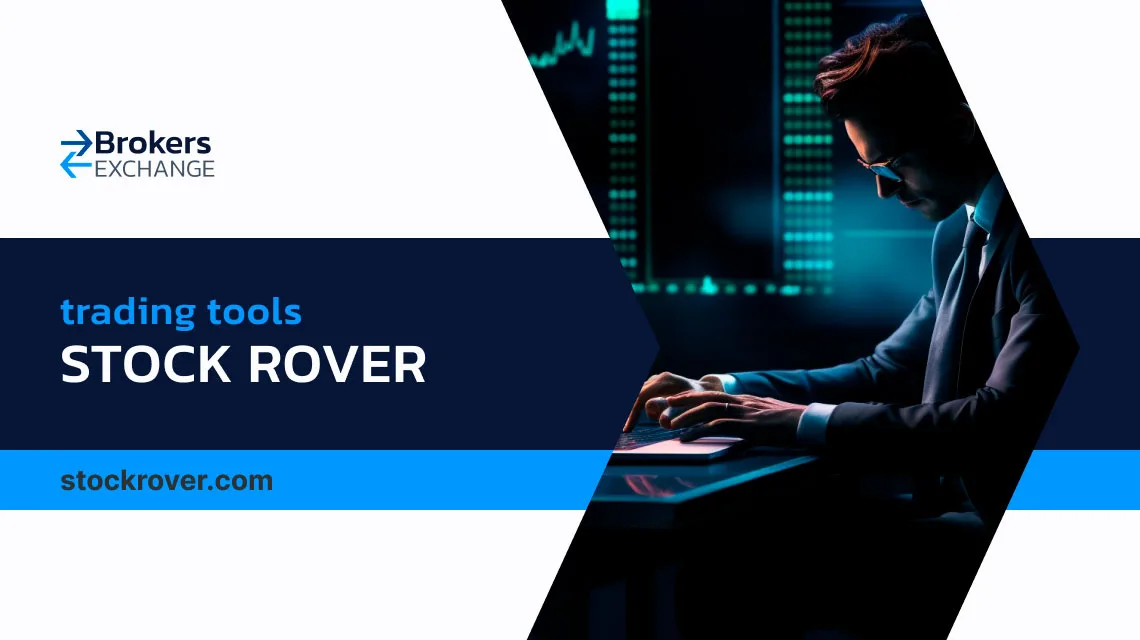 Brokers
EXCHANGE

trading tools
STOCK ROVER

stockrover.com